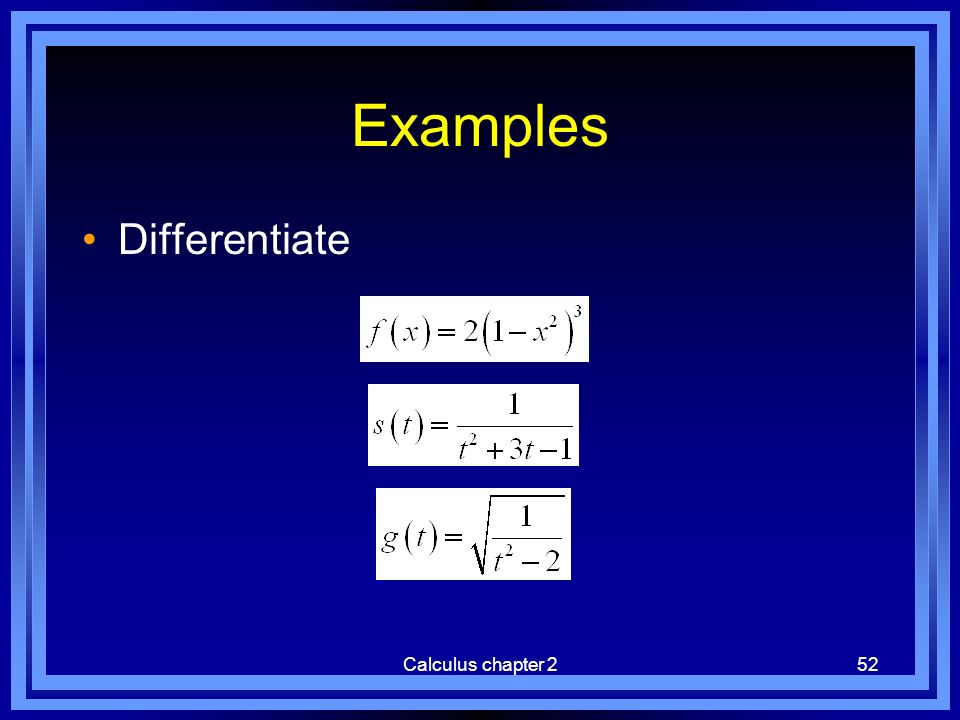 Examples

• Differentiate

$f(x) = 2(1-x^2)^3$

$s(t) = \frac{1}{t^2+3t-1}$

$g(t) = \sqrt{\frac{1}{t^2-2}}$

Calculus chapter 2

52